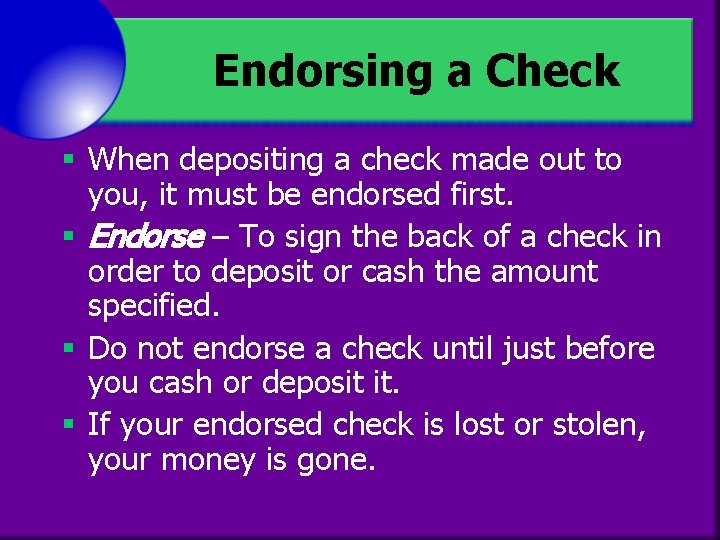 Endorsing a Check

▪ When depositing a check made out to you, it must be endorsed first.

▪ Endorse – To sign the back of a check in order to deposit or cash the amount specified.

▪ Do not endorse a check until just before you cash or deposit it.

▪ If your endorsed check is lost or stolen, your money is gone.